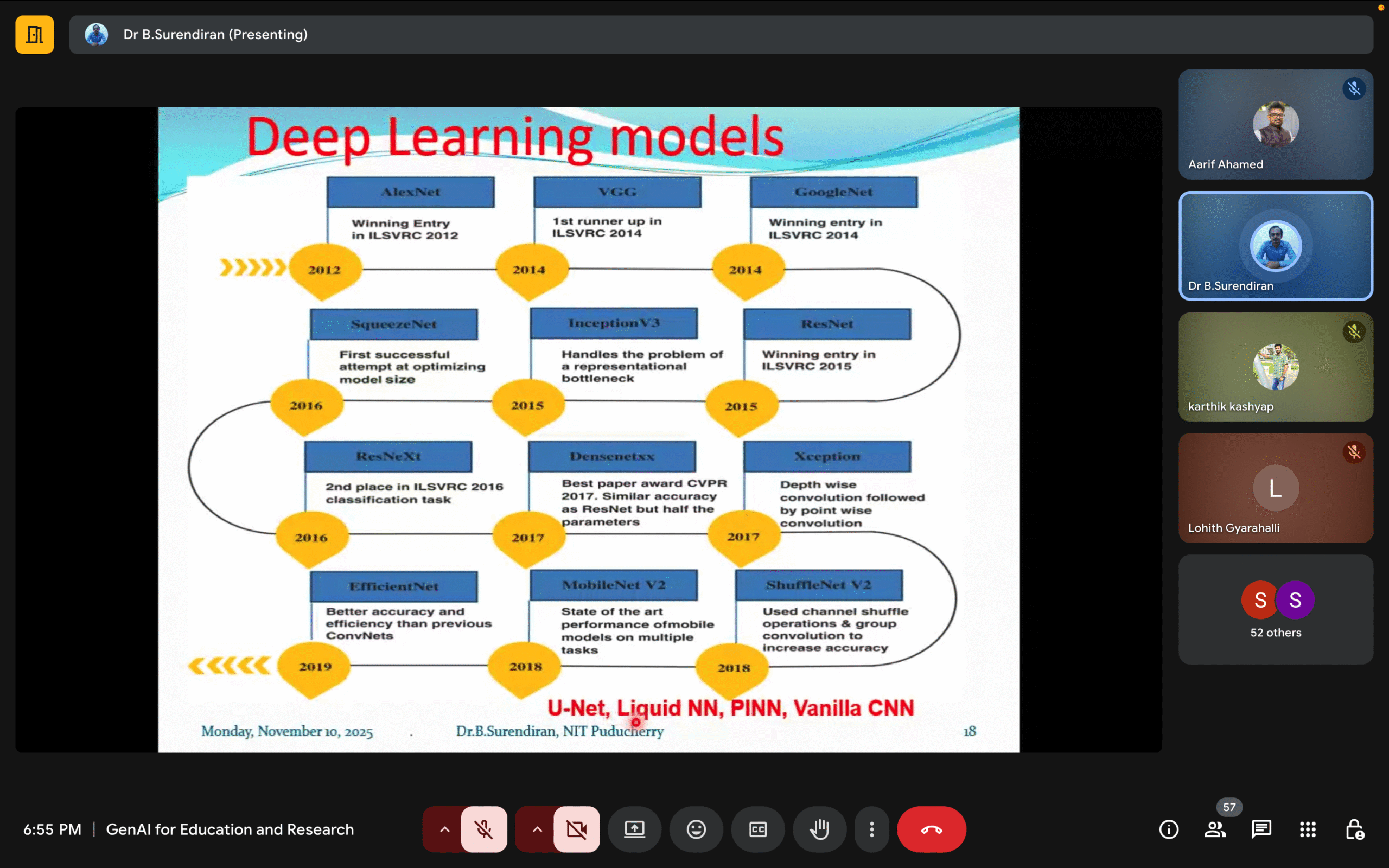 Dr B.Surendiran (Presenting)

Deep Learning models

AlexNet
Winning Entry in ILSVRC 2012
2012

VGG
1st runner up in ILSVRC 2014
2014

GoogleNet
Winning entry in ILSVRC 2014
2014

SqueezeNet
First successful attempt at optimizing model size
2016

InceptionV3
Handles the problem of a representational bottleneck
2015

ResNet
Winning entry in ILSVRC 2015
2015

ResNeXt
2nd place in ILSVRC 2016 classification task
2016

Densenetxx
Best paper award CVPR 2017. Similar accuracy as ResNet but half the parameters
2017

Xception
Depth wise convolution followed by point wise convolution
2017

EfficientNet
Better accuracy and efficiency than previous ConvNets
2019

MobileNet V2
State of the art performance ofmobile models on multiple tasks
2018

ShuffleNet V2
Used channel shuffle operations & group convolution to increase accuracy
2018

U-Net, Liquid NN, PINN, Vanilla CNN

Monday, November 10, 2025 . Dr.B.Surendiran, NIT Puducherry 18

Aarif Ahamed
Dr B.Surendiran
karthik kashyap
L
Lohith Gyarahalli
S S
52 others

6:55 PM | GenAI for Education and Research

57